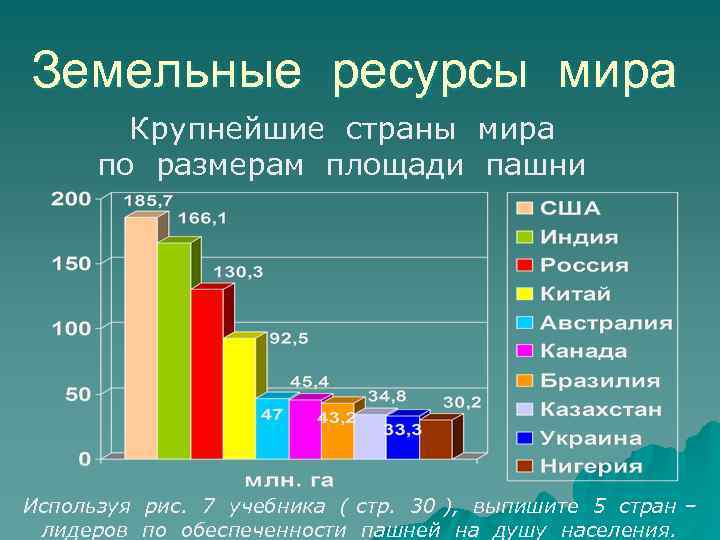 Земельные ресурсы мира

Крупнейшие страны мира по размерам площади пашни

200
150
100
50
0

185,7
166,1
130,3
92,5
47
45,4
43,2
34,8
33,3
30,2

млн. га

США
Индия
Россия
Китай
Австралия
Канада
Бразилия
Казахстан
Украина
Нигерия

Используя рис. 7 учебника ( стр. 30 ), выпишите 5 стран – лидеров по обеспеченности пашней на душу населения.